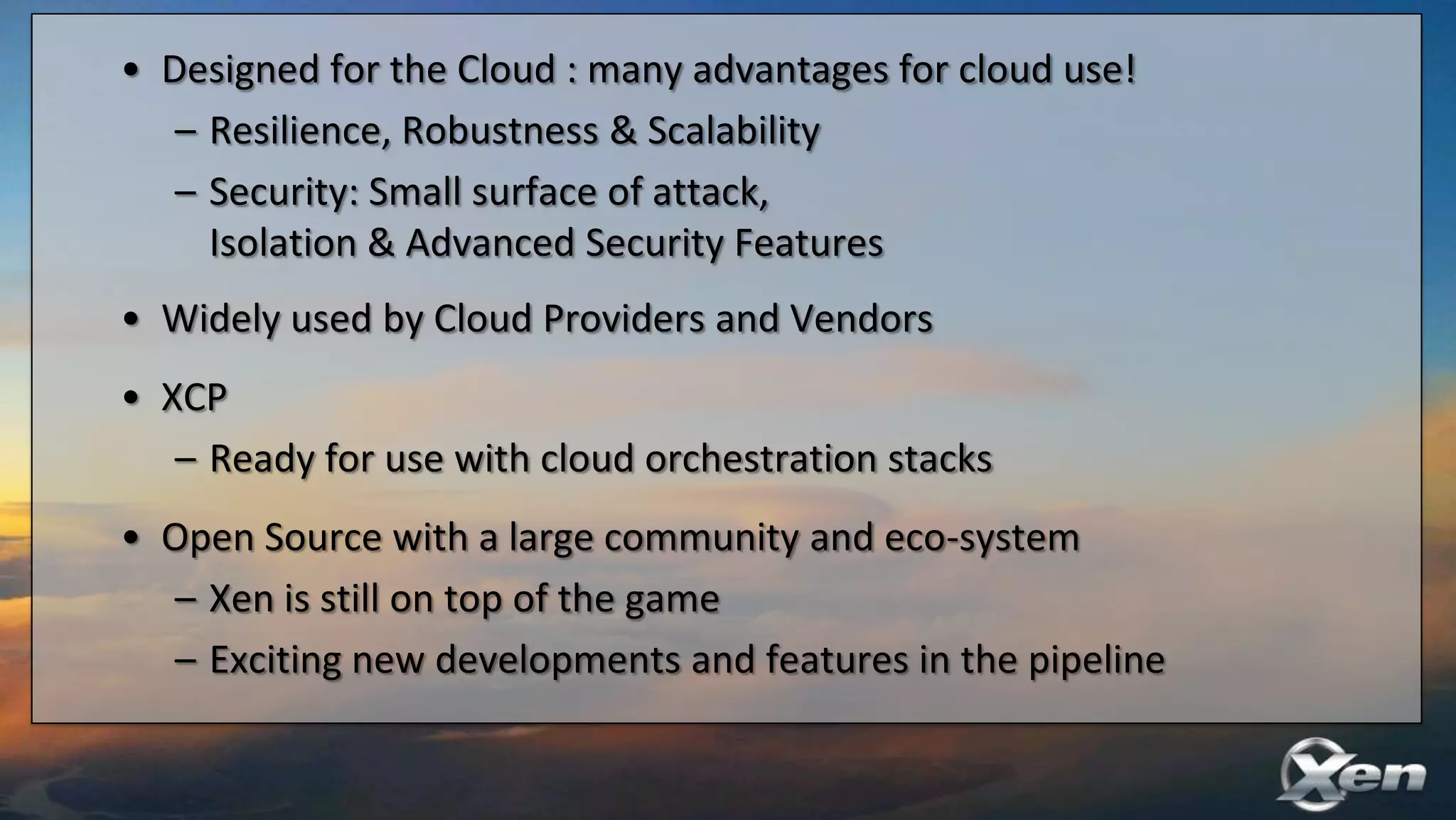 • Designed for the Cloud : many advantages for cloud use!
– Resilience, Robustness & Scalability
– Security: Small surface of attack, Isolation & Advanced Security Features

• Widely used by Cloud Providers and Vendors

• XCP
– Ready for use with cloud orchestration stacks

• Open Source with a large community and eco-system
– Xen is still on top of the game
– Exciting new developments and features in the pipeline

Xen